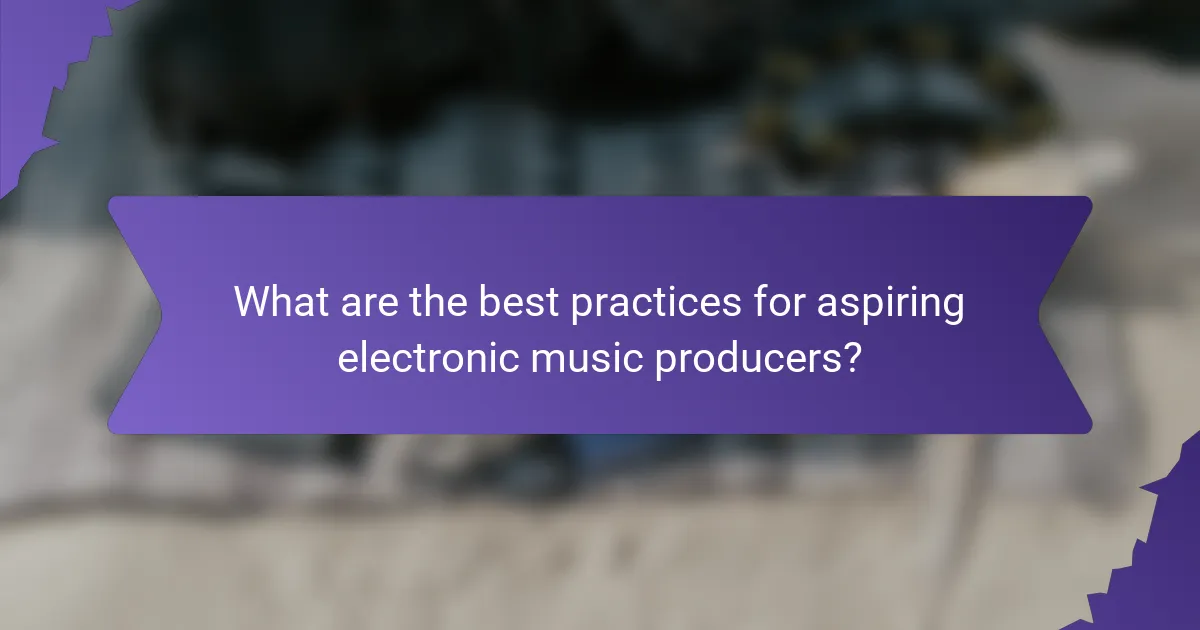 What are the best practices for aspiring electronic music producers?